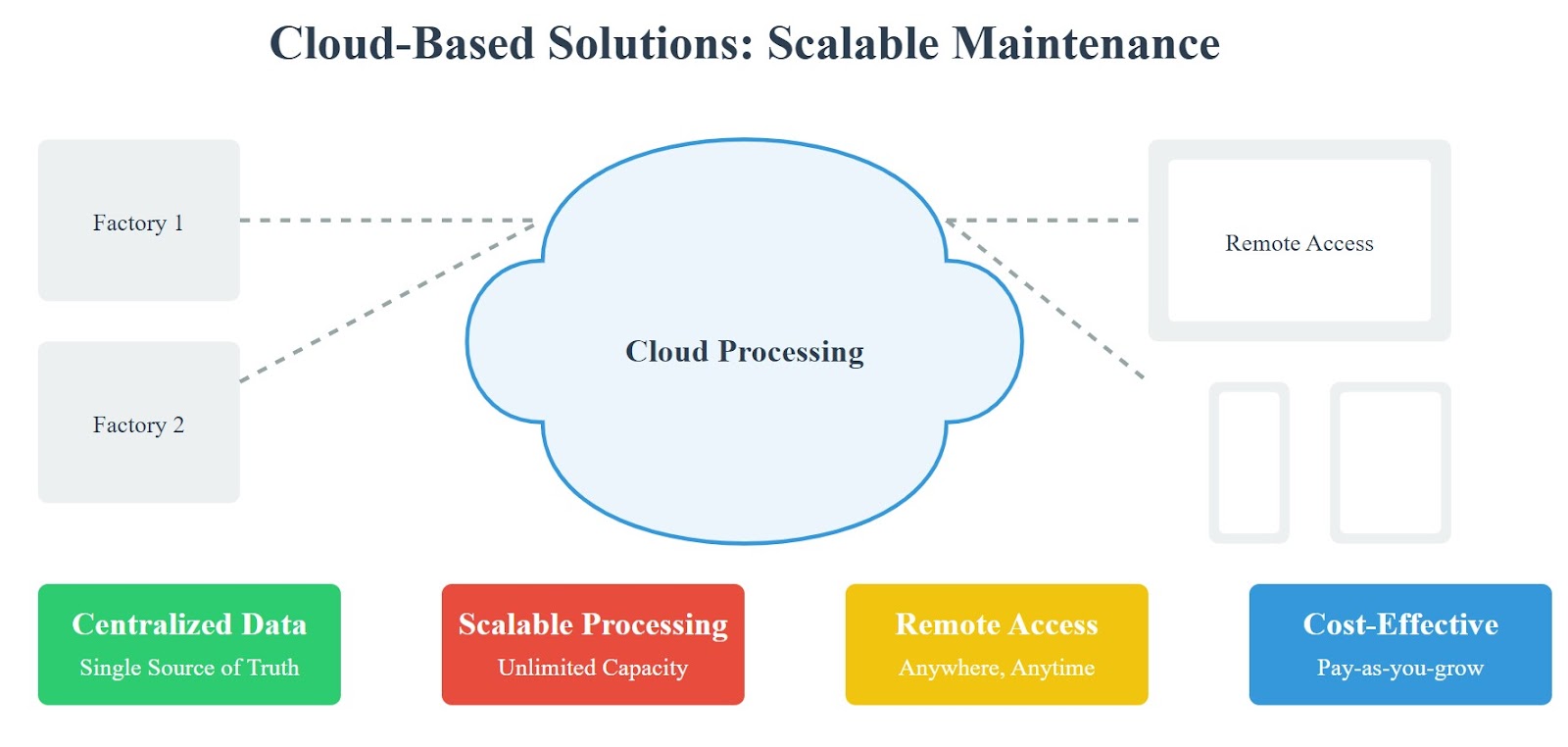 Cloud-Based Solutions: Scalable Maintenance

Factory 1

Factory 2

Cloud Processing

Remote Access

Centralized Data
Single Source of Truth

Scalable Processing
Unlimited Capacity

Remote Access
Anywhere, Anytime

Cost-Effective
Pay-as-you-grow